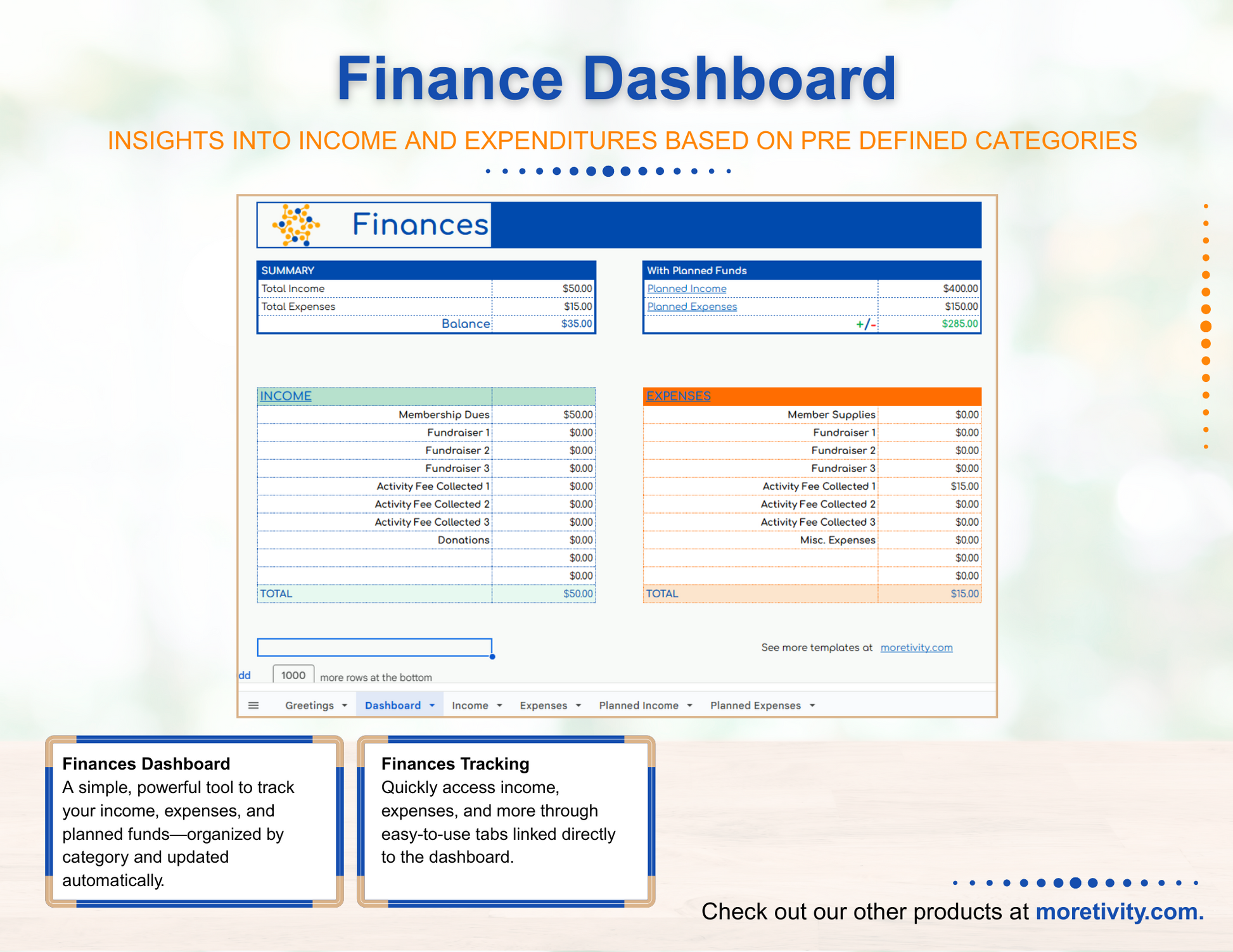 Finance Dashboard

INSIGHTS INTO INCOME AND EXPENDITURES BASED ON PRE DEFINED CATEGORIES

Finances

| SUMMARY | |
|---|---|
| Total Income | \$50.00 |
| Total Expenses | \$15.00 |
| Balance | \$35.00 |

| With Planned Funds | |
|---|---|
| Planned Income | \$400.00 |
| Planned Expenses | \$150.00 |
| +/- | \$285.00 |

| INCOME | |
|---|---|
| Membership Dues | \$50.00 |
| Fundraiser 1 | \$0.00 |
| Fundraiser 2 | \$0.00 |
| Fundraiser 3 | \$0.00 |
| Activity Fee Collected 1 | \$0.00 |
| Activity Fee Collected 2 | \$0.00 |
| Activity Fee Collected 3 | \$0.00 |
| Donations | \$0.00 |
| | \$0.00 |
| | \$0.00 |
| TOTAL | \$50.00 |

| EXPENSES | |
|---|---|
| Member Supplies | \$0.00 |
| Fundraiser 1 | \$0.00 |
| Fundraiser 2 | \$0.00 |
| Fundraiser 3 | \$0.00 |
| Activity Fee Collected 1 | \$15.00 |
| Activity Fee Collected 2 | \$0.00 |
| Activity Fee Collected 3 | \$0.00 |
| Misc. Expenses | \$0.00 |
| | \$0.00 |
| | \$0.00 |
| TOTAL | \$15.00 |

See more templates at moretivity.com

dd 1000 more rows at the bottom

Greetings Dashboard Income Expenses Planned Income Planned Expenses

Finances Dashboard
A simple, powerful tool to track your income, expenses, and planned funds—organized by category and updated automatically.

Finances Tracking
Quickly access income, expenses, and more through easy-to-use tabs linked directly to the dashboard.

Check out our other products at moretivity.com.